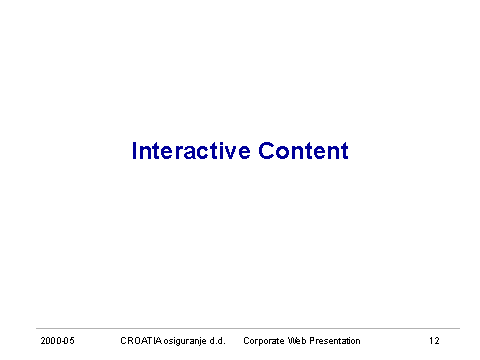 Interactive Content

2000-05 CROATIA osiguranje d.d. Corporate Web Presentation 12